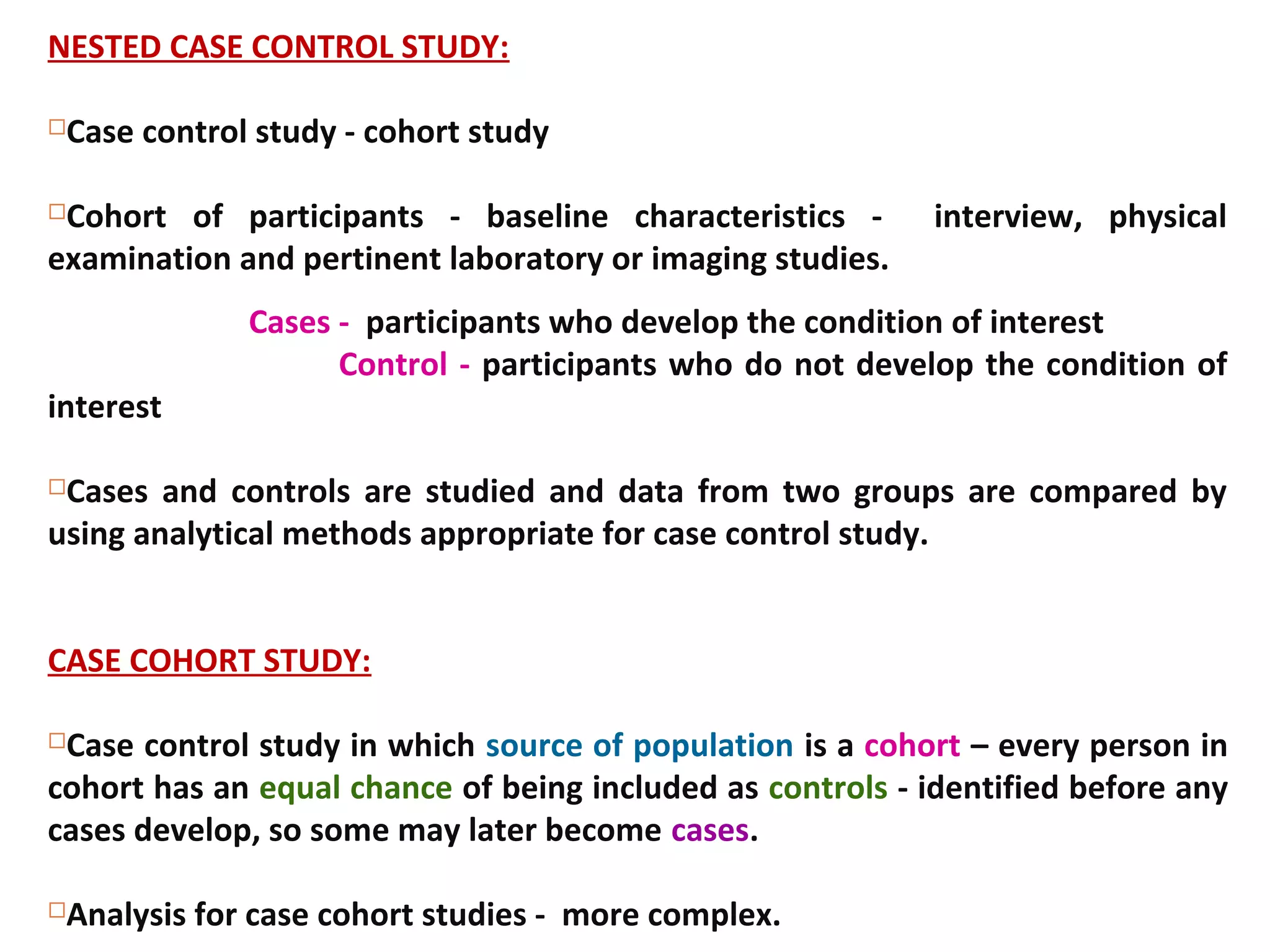 NESTED CASE CONTROL STUDY:

□Case control study - cohort study

□Cohort of participants - baseline characteristics - interview, physical examination and pertinent laboratory or imaging studies.

Cases - participants who develop the condition of interest
Control - participants who do not develop the condition of interest

□Cases and controls are studied and data from two groups are compared by using analytical methods appropriate for case control study.

CASE COHORT STUDY:

□Case control study in which source of population is a cohort – every person in cohort has an equal chance of being included as controls - identified before any cases develop, so some may later become cases.

□Analysis for case cohort studies - more complex.